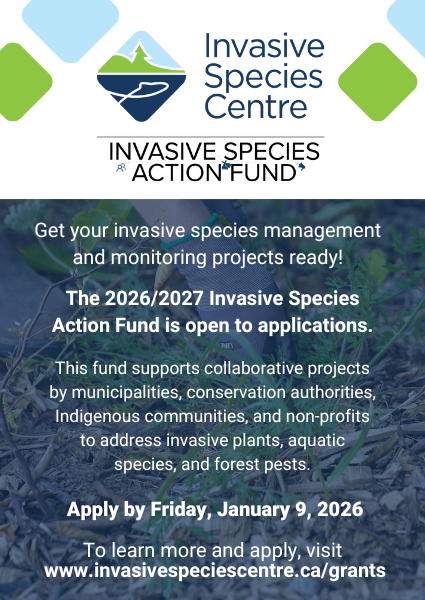 Invasive Species Centre

INVASIVE SPECIES ACTION FUND

Get your invasive species management and monitoring projects ready!

The 2026/2027 Invasive Species Action Fund is open to applications.

This fund supports collaborative projects by municipalities, conservation authorities, Indigenous communities, and non-profits to address invasive plants, aquatic species, and forest pests.

Apply by Friday, January 9, 2026

To learn more and apply, visit www.invasivespeciescentre.ca/grants